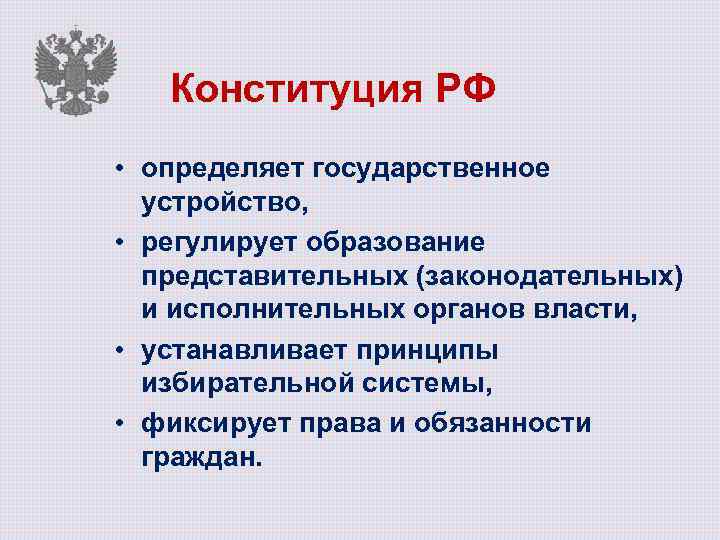 Конституция РФ

• определяет государственное устройство,

• регулирует образование представительных (законодательных) и исполнительных органов власти,

• устанавливает принципы избирательной системы,

• фиксирует права и обязанности граждан.